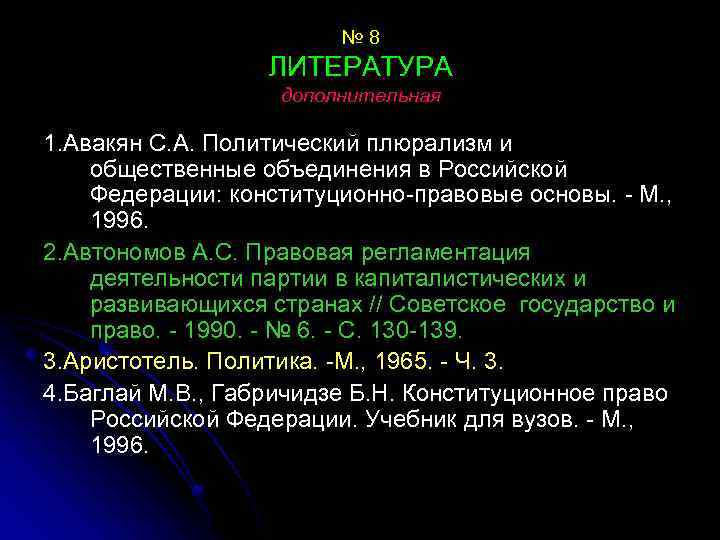 № 8
ЛИТЕРАТУРА
дополнительная

1.Авакян С.А. Политический плюрализм и общественные объединения в Российской Федерации: конституционно-правовые основы. - М., 1996.

2.Автономов А.С. Правовая регламентация деятельности партии в капиталистических и развивающихся странах // Советское государство и право. - 1990. - № 6. - С. 130-139.

3.Аристотель. Политика. -М., 1965. - Ч. 3.

4.Баглай М.В., Габричидзе Б.Н. Конституционное право Российской Федерации. Учебник для вузов. - М., 1996.